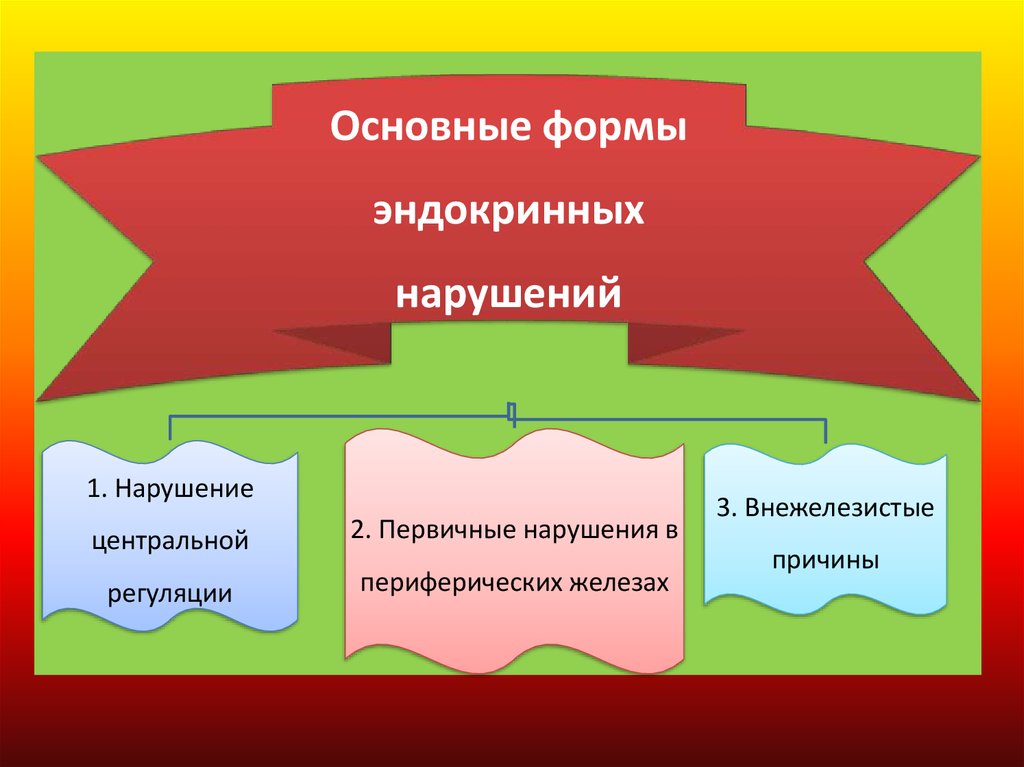 Основные формы эндокринных нарушений

1. Нарушение центральной регуляции

2. Первичные нарушения в периферических железах

3. Внежелезистые причины